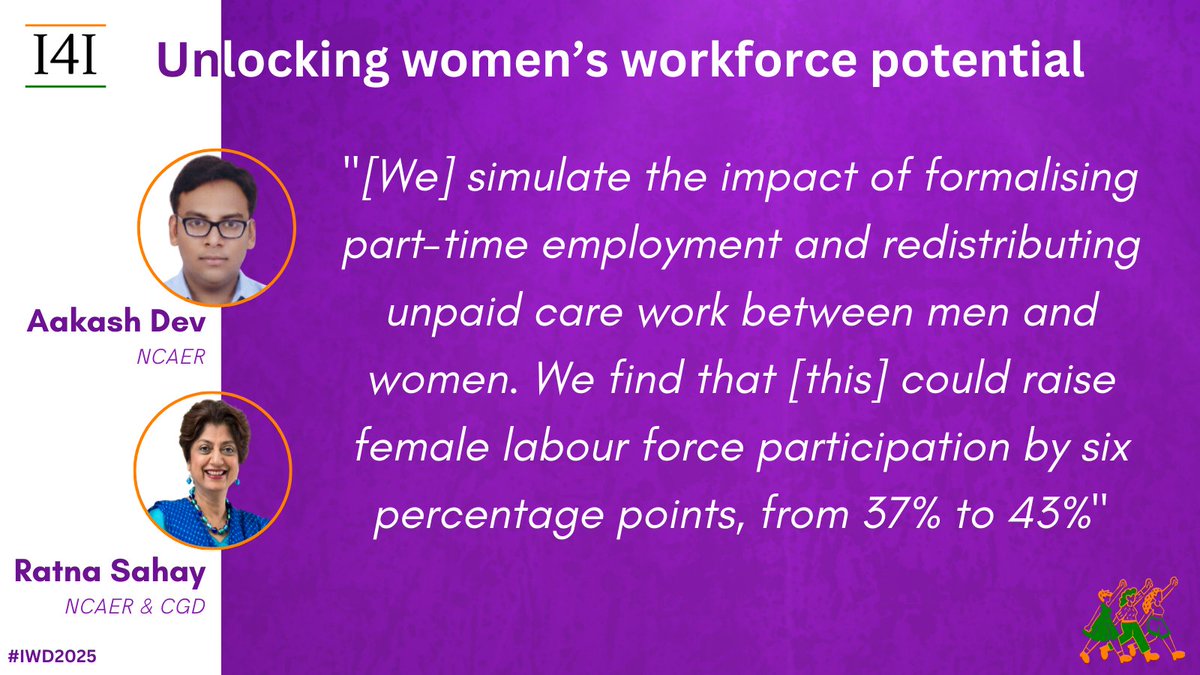 I4I

Unlocking women's workforce potential

"[We] simulate the impact of formalising part-time employment and redistributing unpaid care work between men and women. We find that [this] could raise female labour force participation by six percentage points, from 37% to 43%"

Aakash Dev
NCAER

Ratna Sahay
NCAER & CGD

#IWD2025